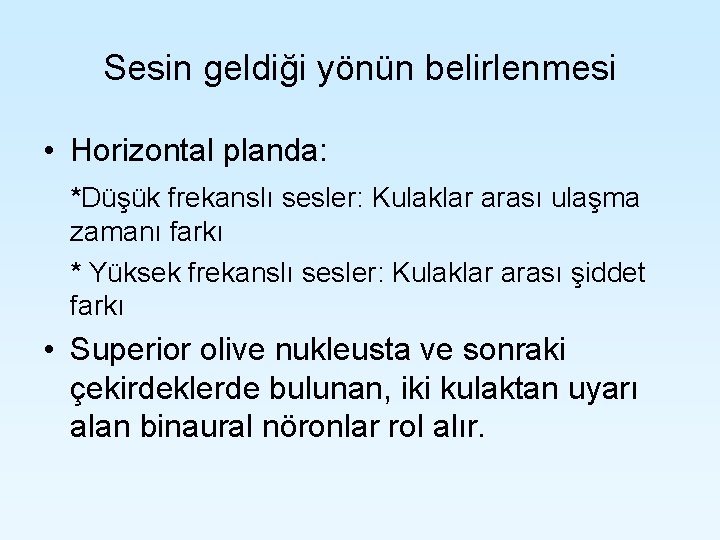 Sesin geldiği yönün belirlenmesi

• Horizontal planda:

*Düşük frekanslı sesler: Kulaklar arası ulaşma zamanı farkı

* Yüksek frekanslı sesler: Kulaklar arası şiddet farkı

• Superior olive nukleusta ve sonraki çekirdeklerde bulunan, iki kulaktan uyarı alan binaural nöronlar rol alır.